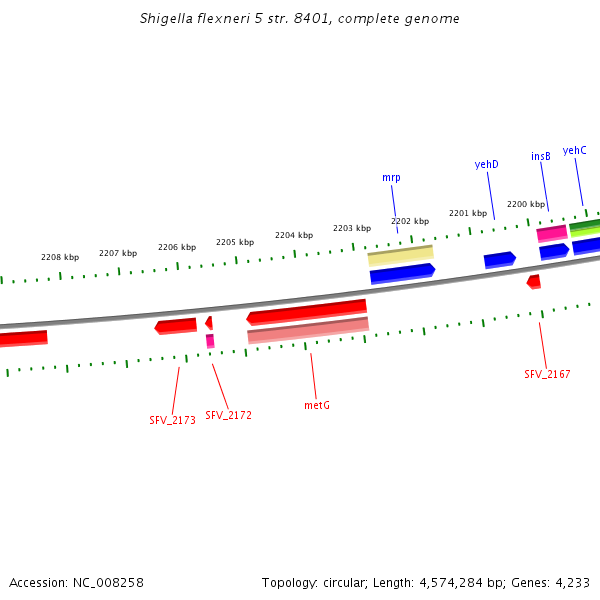 Shigella flexneri 5 str. 8401, complete genome

mrp
yehD
insB
yehC

2208 kbp
2207 kbp
2206 kbp
2205 kbp
2204 kbp
2203 kbp
2202 kbp
2201 kbp
2200 kbp

SFV_2173
SFV_2172
metG
SFV_2167

Accession: NC_008258
Topology: circular; Length: 4,574,284 bp; Genes: 4,233